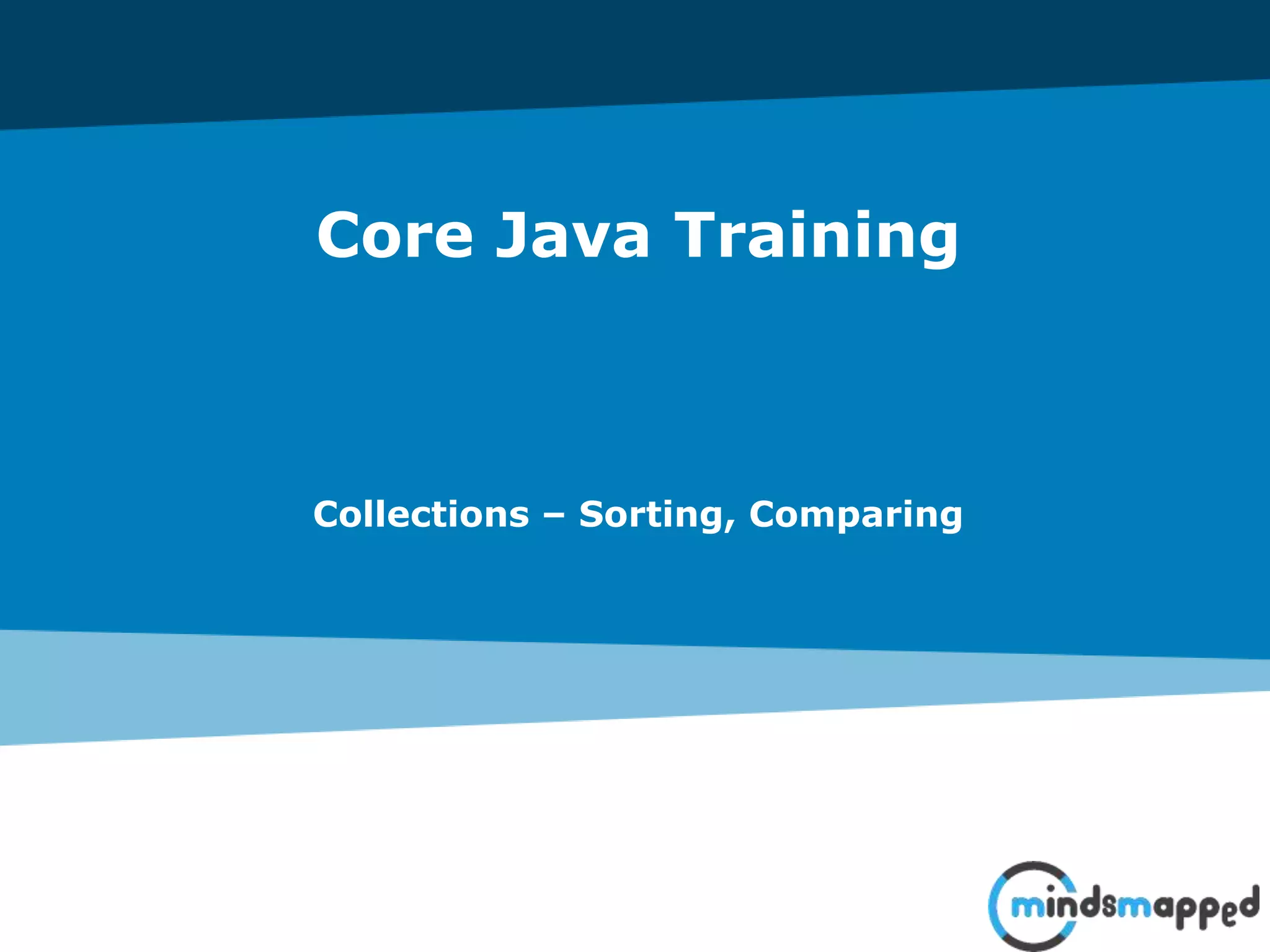 Core Java Training

Collections – Sorting, Comparing

mindsmapped